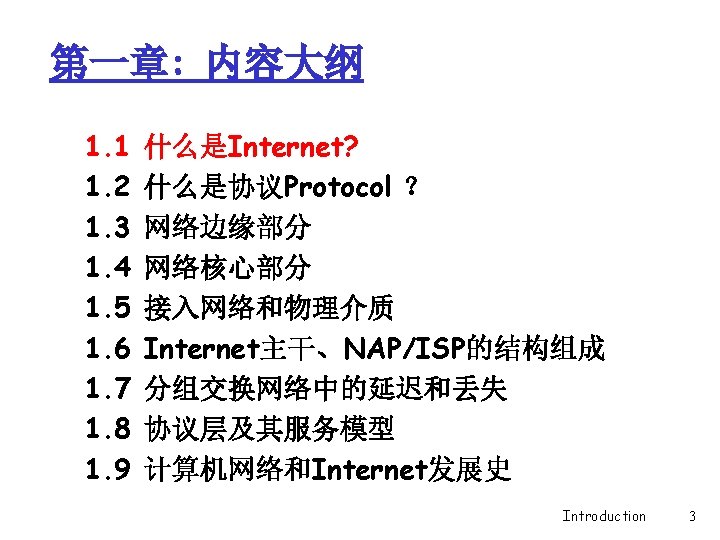 第一章：内容大纲

1.1 什么是Internet?
1.2 什么是协议Protocol ？
1.3 网络边缘部分
1.4 网络核心部分
1.5 接入网络和物理介质
1.6 Internet主干、NAP/ISP的结构组成
1.7 分组交换网络中的延迟和丢失
1.8 协议层及其服务模型
1.9 计算机网络和Internet发展史

Introduction 3